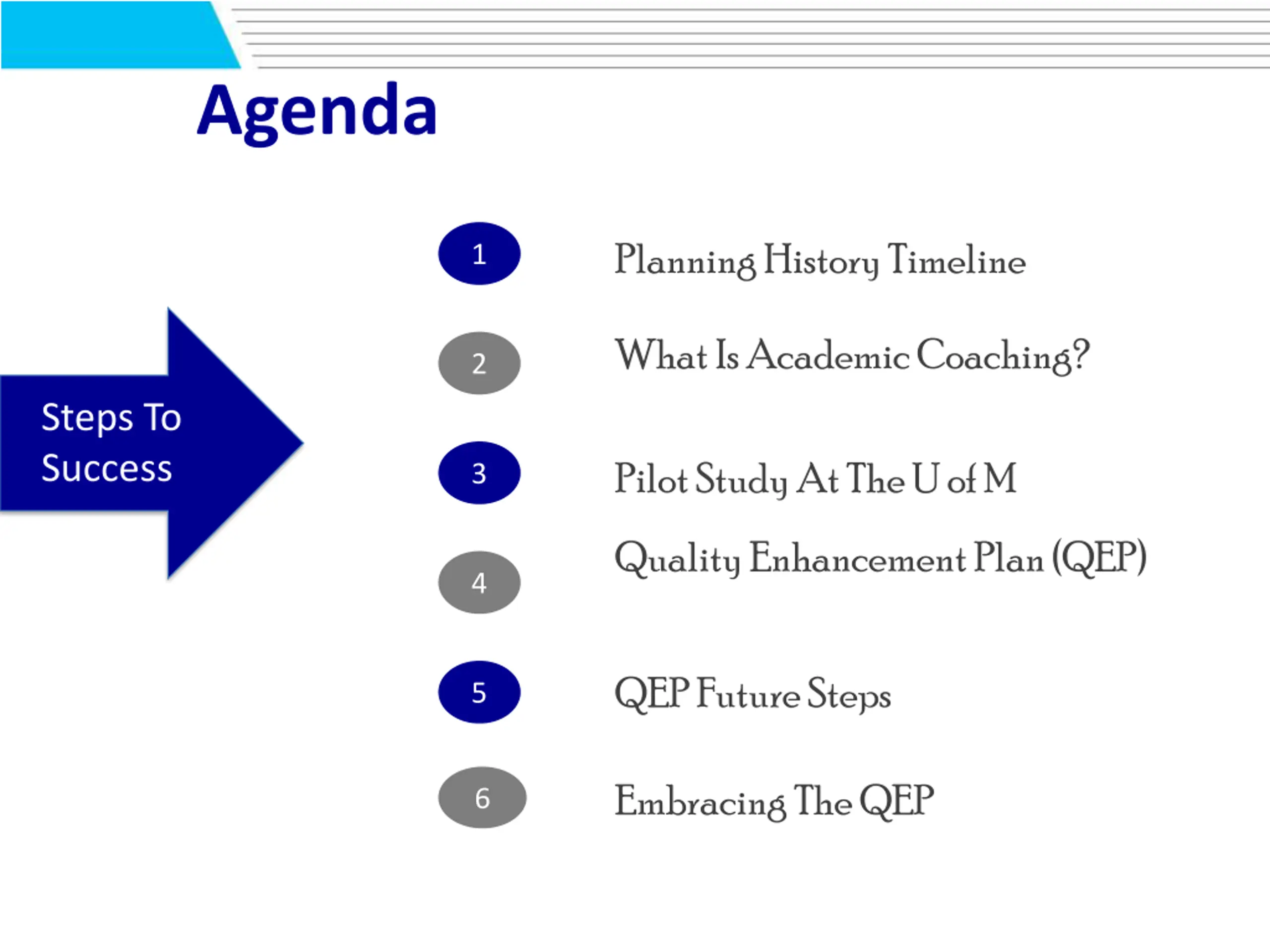 Agenda

Steps To Success

1 Planning History Timeline

2 What Is Academic Coaching?

3 Pilot Study At The U of M

4 Quality Enhancement Plan (QEP)

5 QEP Future Steps

6 Embracing The QEP